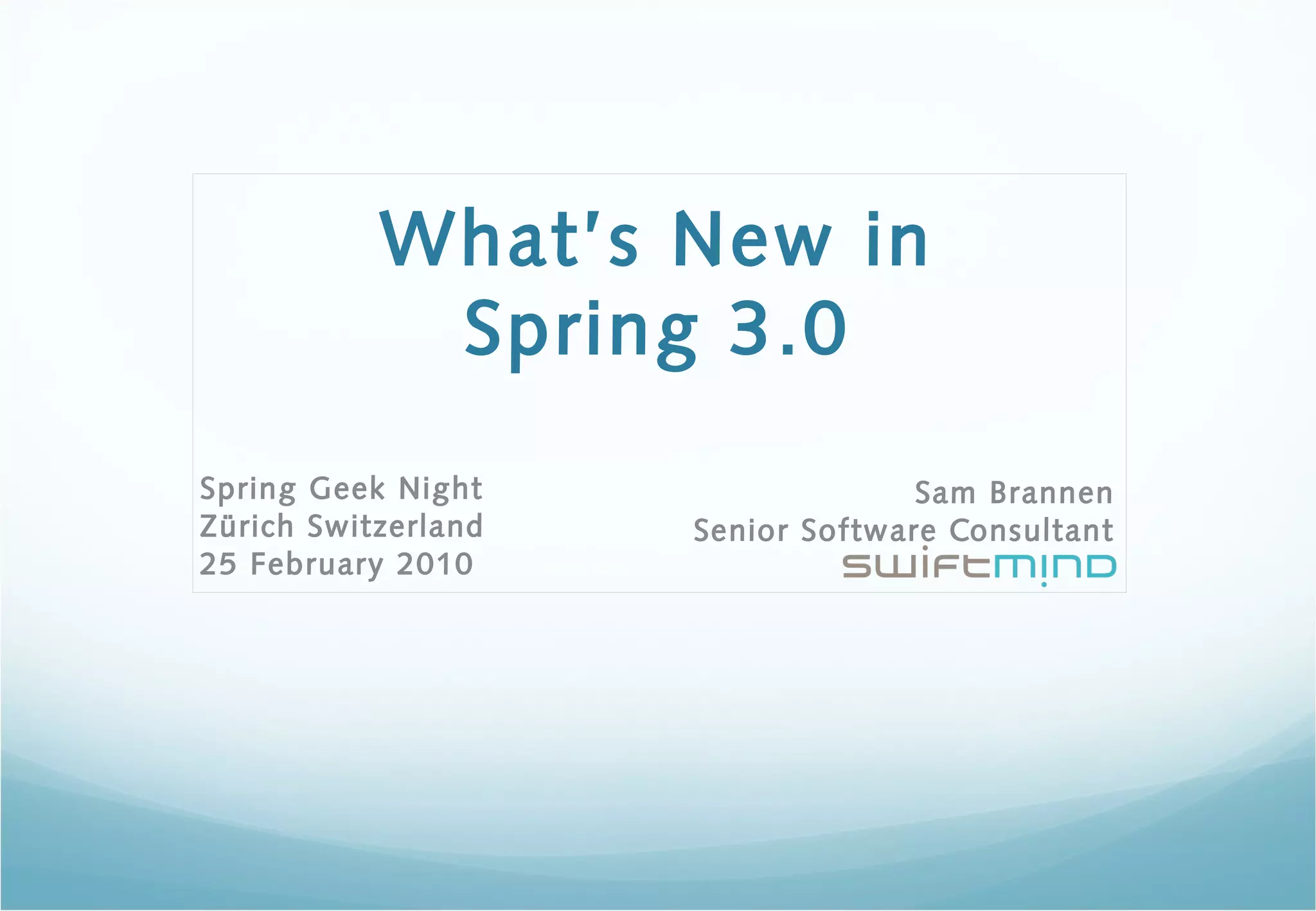 What's New in Spring 3.0

Spring Geek Night
Zürich Switzerland
25 February 2010

Sam Brannen
Senior Software Consultant
swiftmind